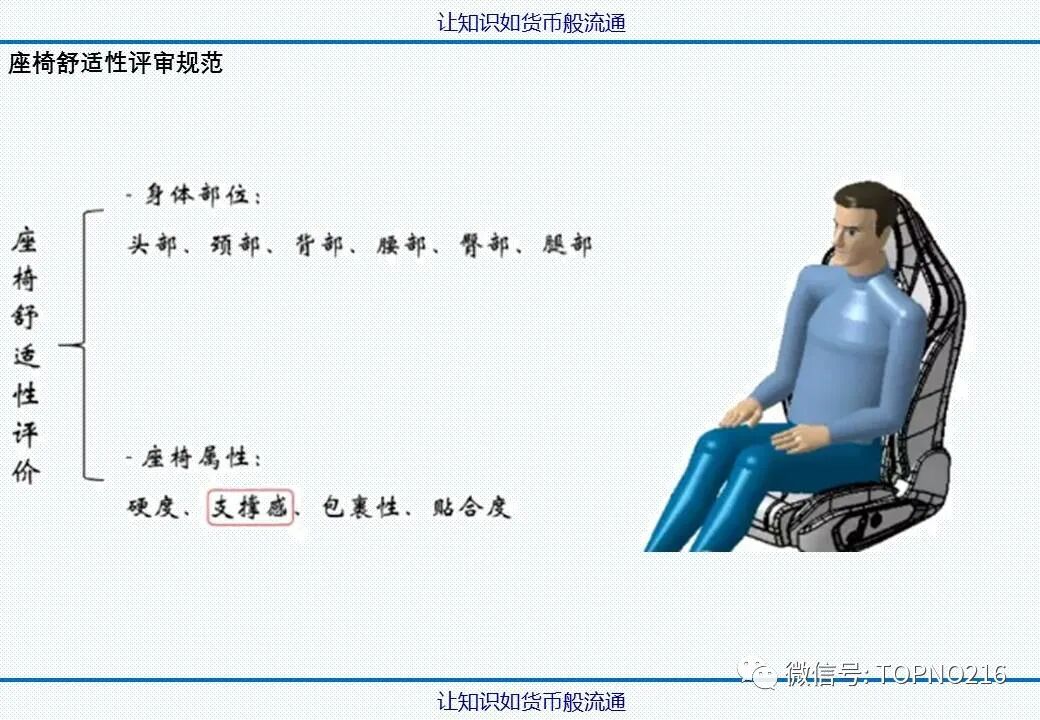 让知识如货币般流通

座椅舒适性评审规范

座椅舒适性评价

- 身体部位：
头部、颈部、背部、腰部、臀部、腿部

- 座椅属性：
硬度、支撑感、包裹性、贴合度

微信号: TOPNO216

让知识如货币般流通